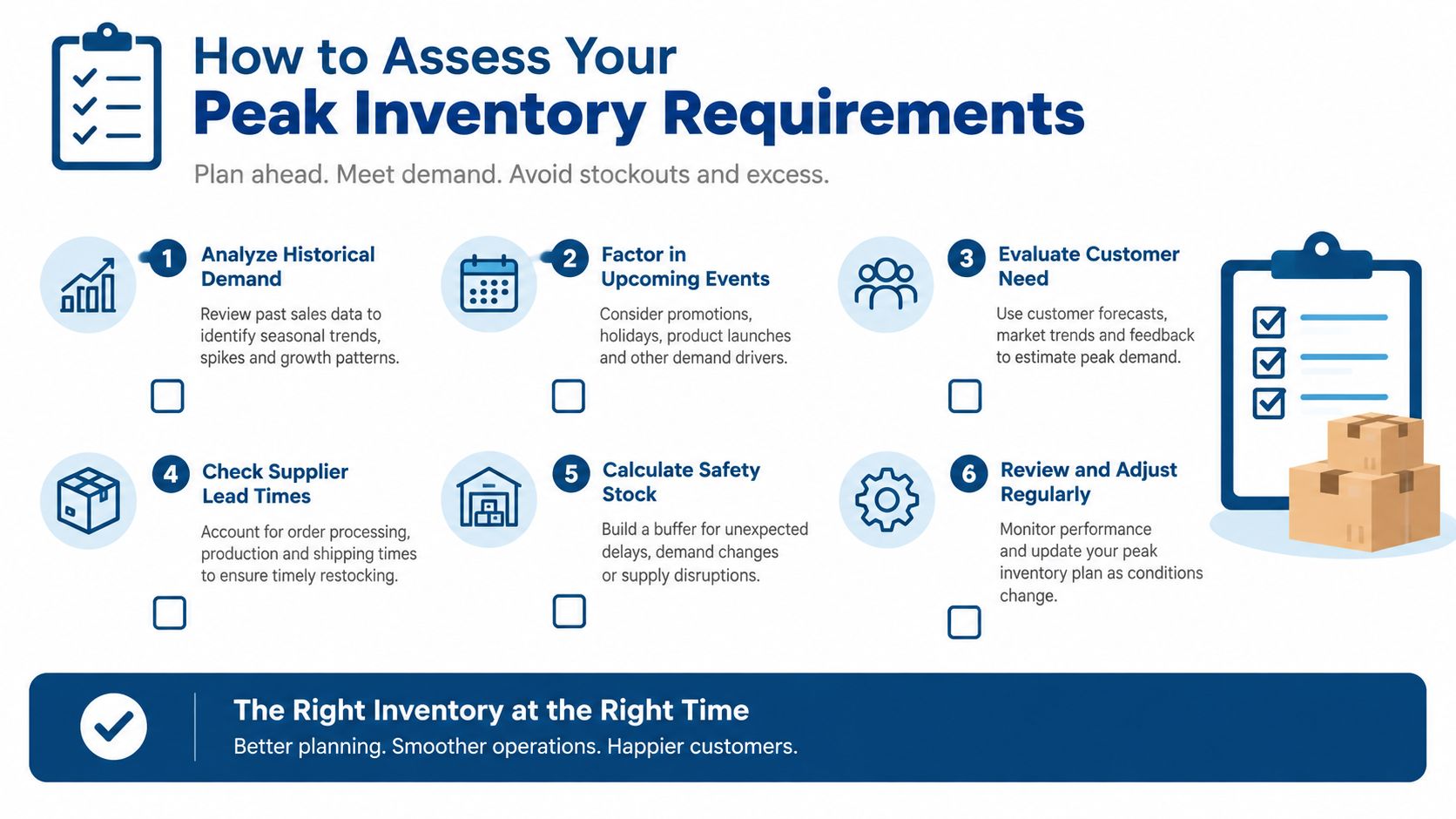 How to Assess Your
Peak Inventory Requirements

Plan ahead. Meet demand. Avoid stockouts and excess.

1 Analyze Historical Demand

Review past sales data to identify seasonal trends, spikes and growth patterns.

2 Factor in Upcoming Events

Consider promotions, holidays, product launches and other demand drivers.

3 Evaluate Customer Need

Use customer forecasts, market trends and feedback to estimate peak demand.

4 Check Supplier Lead Times

Account for order processing, production and shipping times to ensure timely restocking.

5 Calculate Safety Stock

Build a buffer for unexpected delays, demand changes or supply disruptions.

6 Review and Adjust Regularly

Monitor performance and update your peak inventory plan as conditions change.

The Right Inventory at the Right Time

Better planning. Smoother operations. Happier customers.